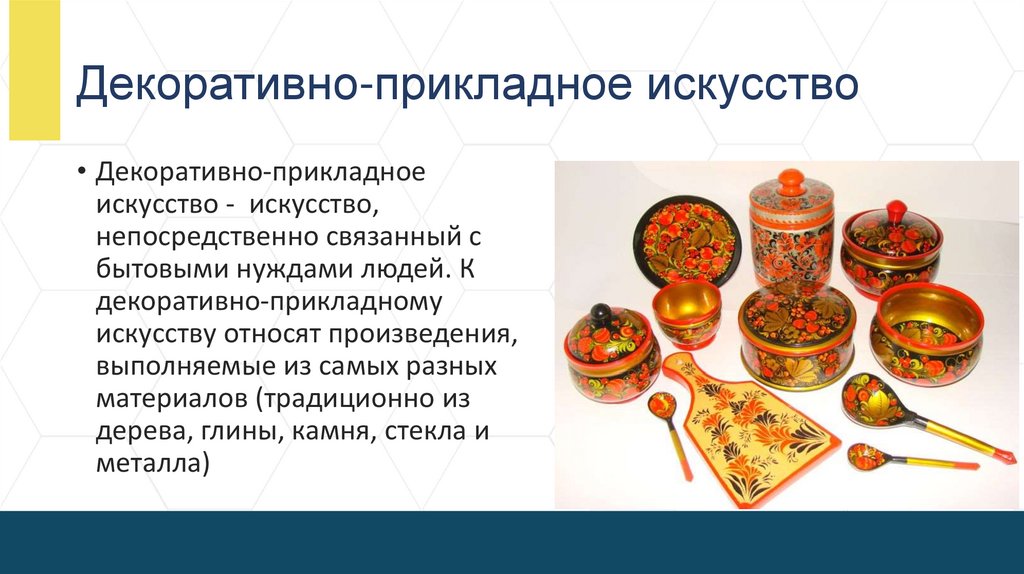 Декоративно-прикладное искусство

• Декоративно-прикладное искусство - искусство, непосредственно связанный с бытовыми нуждами людей. К декоративно-прикладному искусству относят произведения, выполняемые из самых разных материалов (традиционно из дерева, глины, камня, стекла и металла)